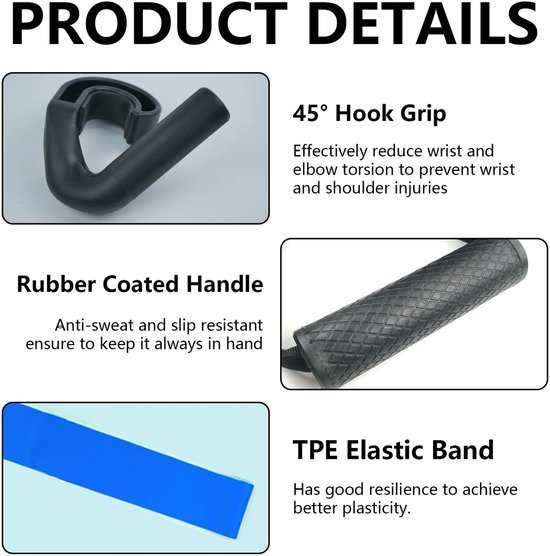 PRODUCT DETAILS

45° Hook Grip

Effectively reduce wrist and elbow torsion to prevent wrist and shoulder injuries

Rubber Coated Handle

Anti-sweat and slip resistant ensure to keep it always in hand

TPE Elastic Band

Has good resilience to achieve better plasticity.